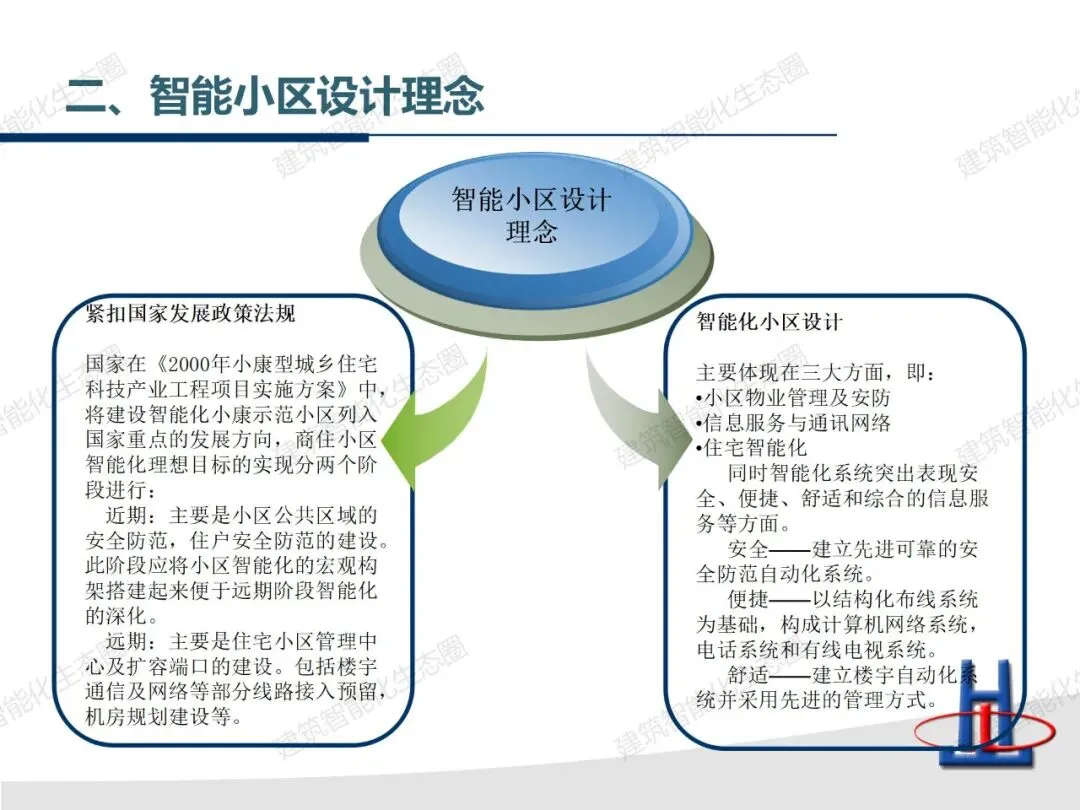 二、智能小区设计理念

智能小区设计理念

紧扣国家发展政策法规

国家在《2000年小康型城乡住宅科技产业工程项目实施方案》中，将建设智能化小康示范小区列入国家重点的发展方向，商住小区智能化理想目标的实现分两个阶段进行：

近期：主要是小区公共区域的安全防范，住户安全防范的建设。此阶段应将小区智能化的宏观构架搭建起来便于远期阶段智能化的深化。

远期：主要是住宅小区管理中心及扩容端口的建设。包括楼宇通信及网络等部分线路接入预留，机房规划建设等。

智能化小区设计

主要体现在三大方面，即：
•小区物业管理及安防
•信息服务与通讯网络
•住宅智能化

同时智能化系统突出表现安全、便捷、舒适和综合的信息服务等方面。

安全——建立先进可靠的安全防范自动化系统。

便捷——以结构化布线系统为基础，构成计算机网络系统，电话系统和有线电视系统。

舒适——建立楼宇自动化系统并采用先进的管理方式。

建筑智能化生态圈